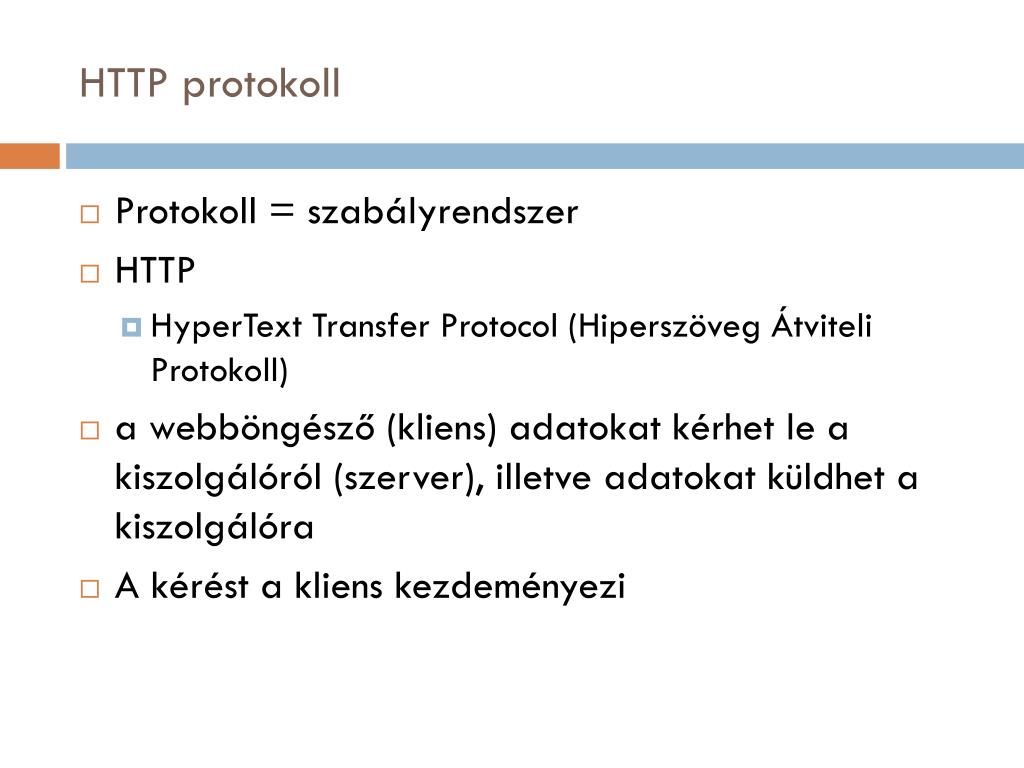 HTTP protokoll

Protokoll = szabályrendszer

HTTP

HyperText Transfer Protocol (Hiperszöveg Átviteli Protokoll)

a webböngésző (kliens) adatokat kérhet le a kiszolgálóról (szerver), illetve adatokat küldhet a kiszolgálóra

A kérést a kliens kezdeményezi